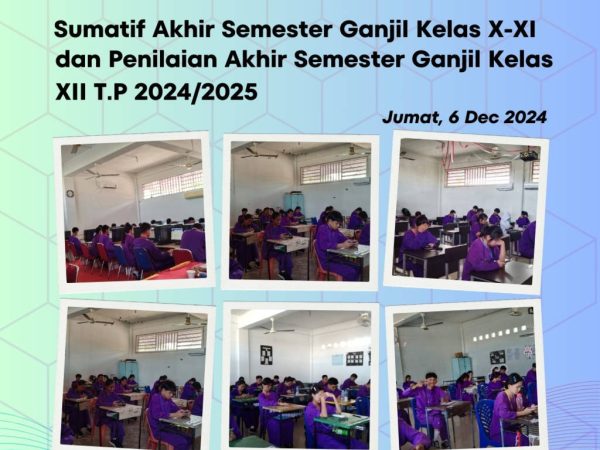 Sumatif Akhir Semester Ganjil Kelas X-XI dan Penilaian Akhir Semester Ganjil Kelas XII T.P 2024/2025

Jumat, 6 Dec 2024